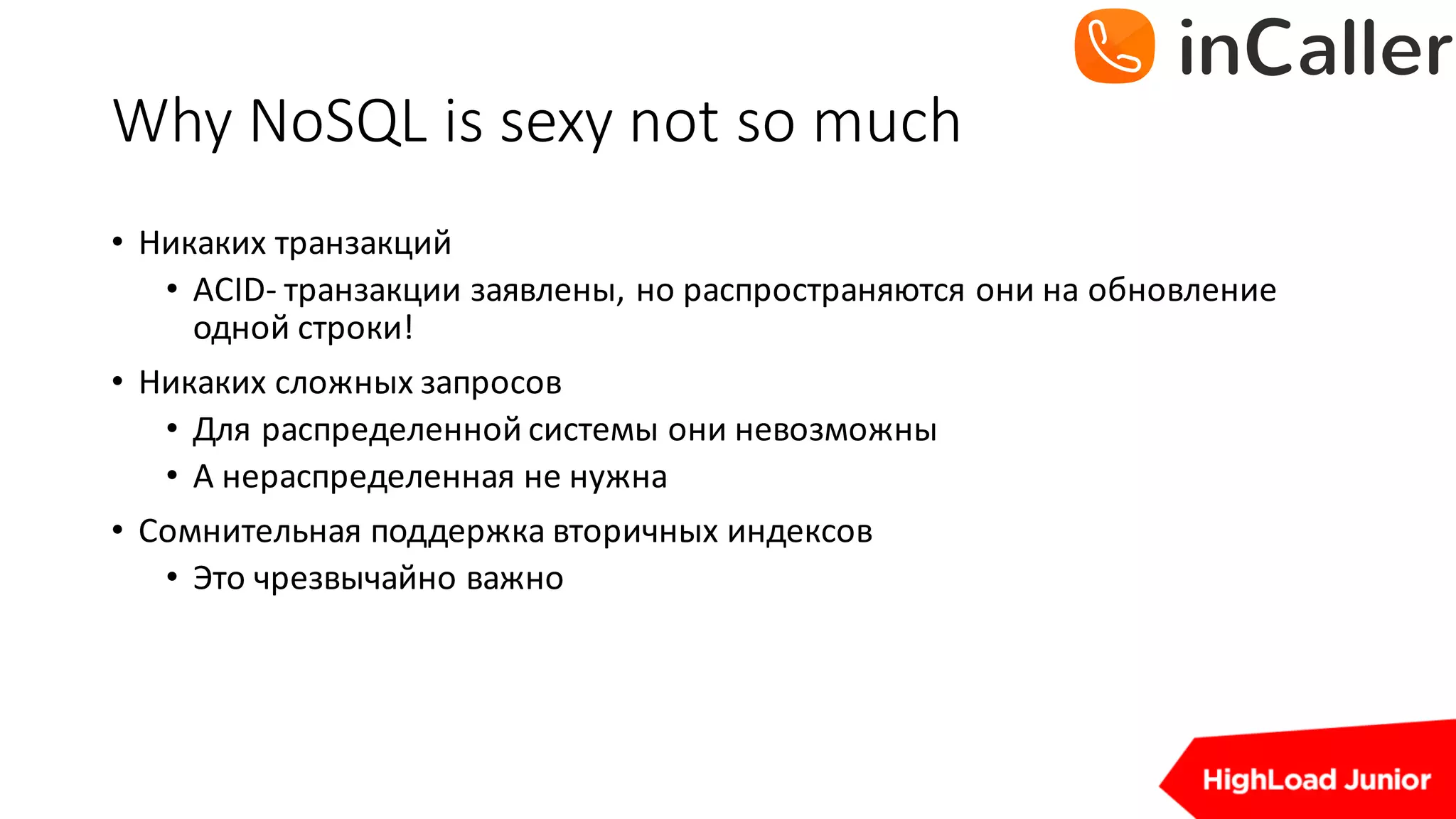 inCaller

Why NoSQL is sexy not so much

• Никаких транзакций
  • ACID- транзакции заявлены, но распространяются они на обновление одной строки!
• Никаких сложных запросов
  • Для распределенной системы они невозможны
  • А нераспределенная не нужна
• Сомнительная поддержка вторичных индексов
  • Это чрезвычайно важно

HighLoad Junior